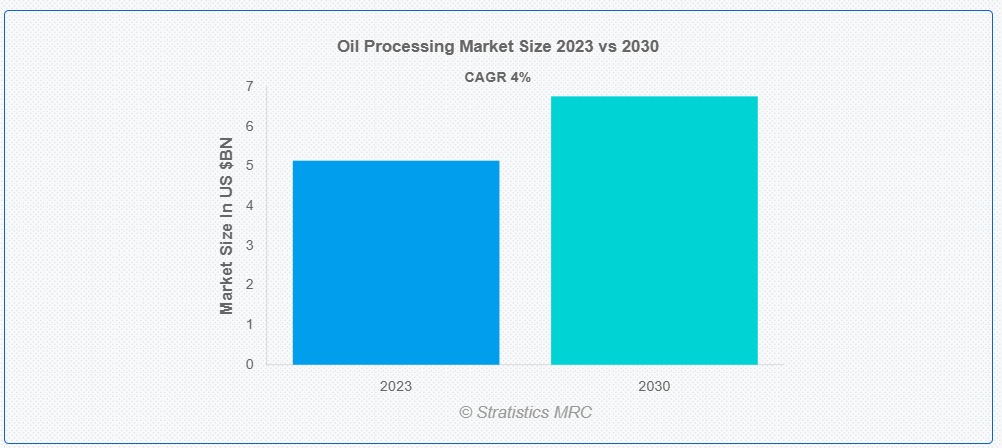 Oil Processing Market Size 2023 vs 2030

CAGR 4%

Market Size In US $BN

7
6
5
4
3
2
1
0

2023
2030

© Stratistics MRC